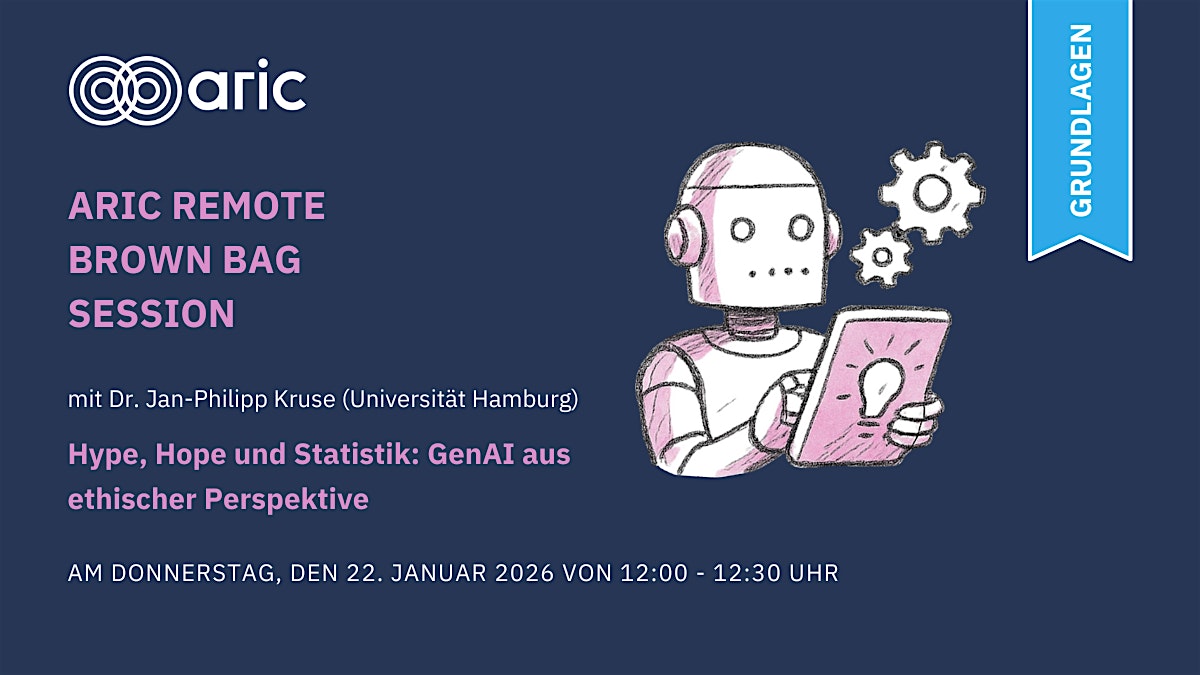 aric

GRUNDLAGEN

ARIC REMOTE BROWN BAG SESSION

mit Dr. Jan-Philipp Kruse (Universität Hamburg)

Hype, Hope und Statistik: GenAI aus ethischer Perspektive

AM DONNERSTAG, DEN 22. JANUAR 2026 VON 12:00 - 12:30 UHR